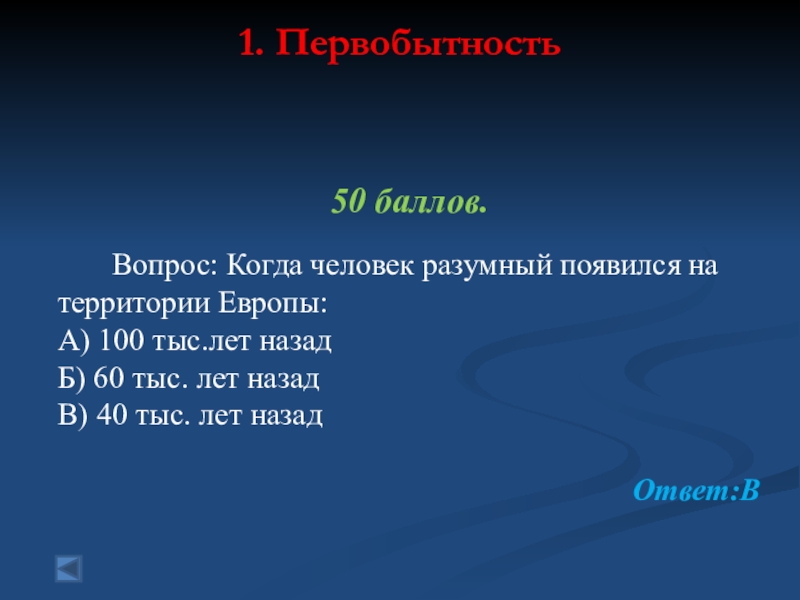 1. Первобытность

50 баллов.

Вопрос: Когда человек разумный появился на территории Европы:
А) 100 тыс.лет назад
Б) 60 тыс. лет назад
В) 40 тыс. лет назад

Ответ:В